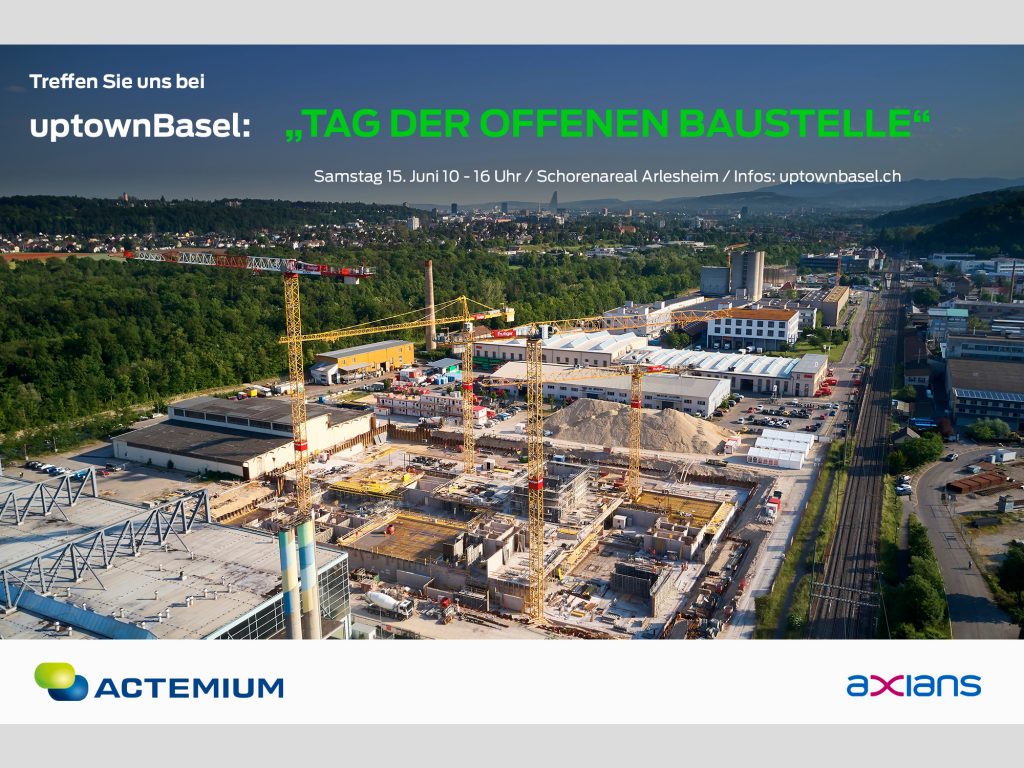 Treffen Sie uns bei

uptownBasel: „TAG DER OFFENEN BAUSTELLE“

Samstag 15. Juni 10 - 16 Uhr / Schorenareal Arlesheim / Infos: uptownbasel.ch

ACTEMIUM

axians